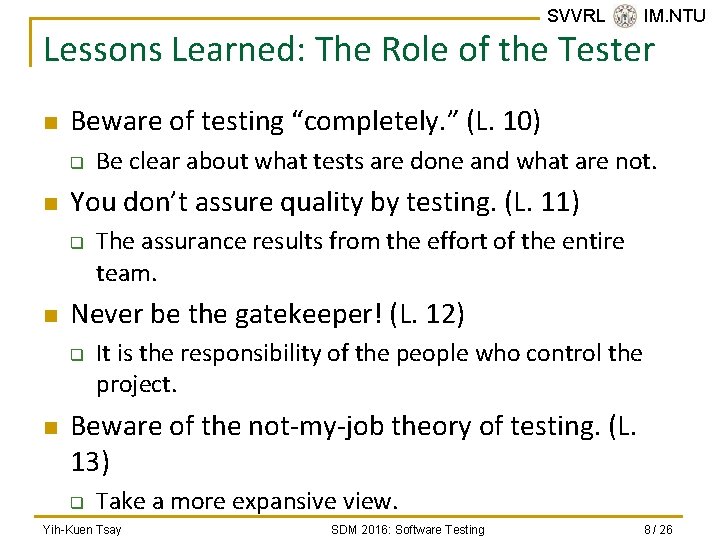 SVVRL IM.NTU

Lessons Learned: The Role of the Tester

Beware of testing “completely.” (L. 10)

Be clear about what tests are done and what are not.

You don’t assure quality by testing. (L. 11)

The assurance results from the effort of the entire team.

Never be the gatekeeper! (L. 12)

It is the responsibility of the people who control the project.

Beware of the not-my-job theory of testing. (L. 13)

Take a more expansive view.

Yih-Kuen Tsay SDM 2016: Software Testing 8 / 26